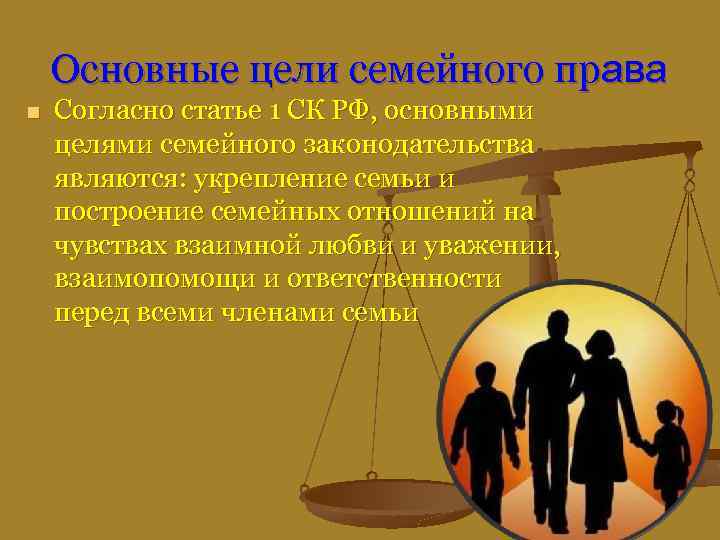 Основные цели семейного права

Согласно статье 1 СК РФ, основными целями семейного законодательства являются: укрепление семьи и построение семейных отношений на чувствах взаимной любви и уважении, взаимопомощи и ответственности перед всеми членами семьи